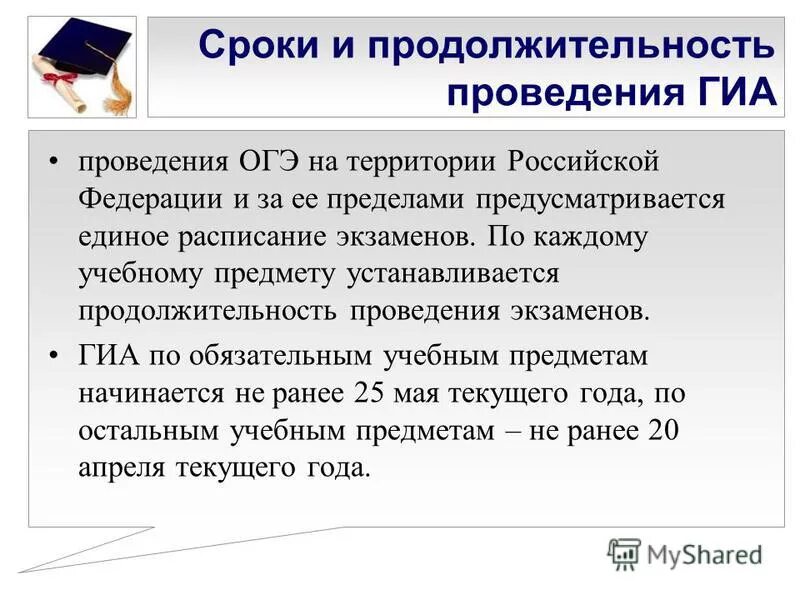 Сроки и продолжительность проведения ГИА

• проведения ОГЭ на территории Российской Федерации и за ее пределами предусматривается единое расписание экзаменов. По каждому учебному предмету устанавливается продолжительность проведения экзаменов.

• ГИА по обязательным учебным предметам начинается не ранее 25 мая текущего года, по остальным учебным предметам – не ранее 20 апреля текущего года.

MyShared